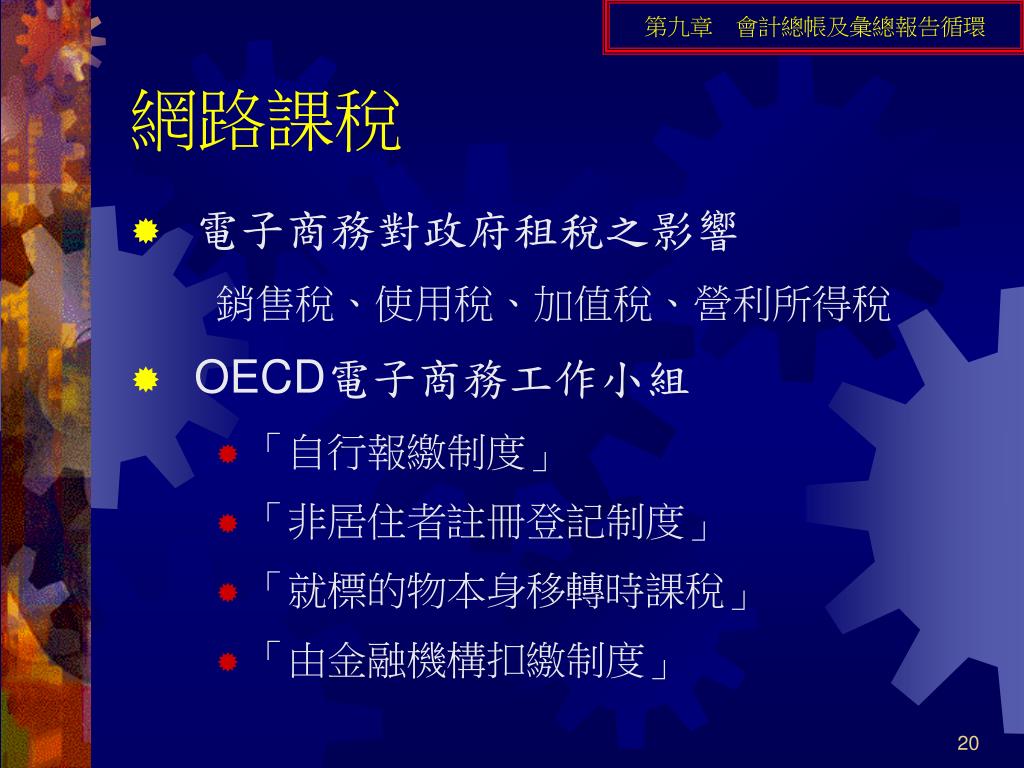 第九章　會計總帳及彙總報告循環

網路課稅

電子商務對政府租稅之影響

銷售稅、使用稅、加值稅、營利所得稅

OECD電子商務工作小組

「自行報繳制度」

「非居住者註冊登記制度」

「就標的物本身移轉時課稅」

「由金融機構扣繳制度」

20